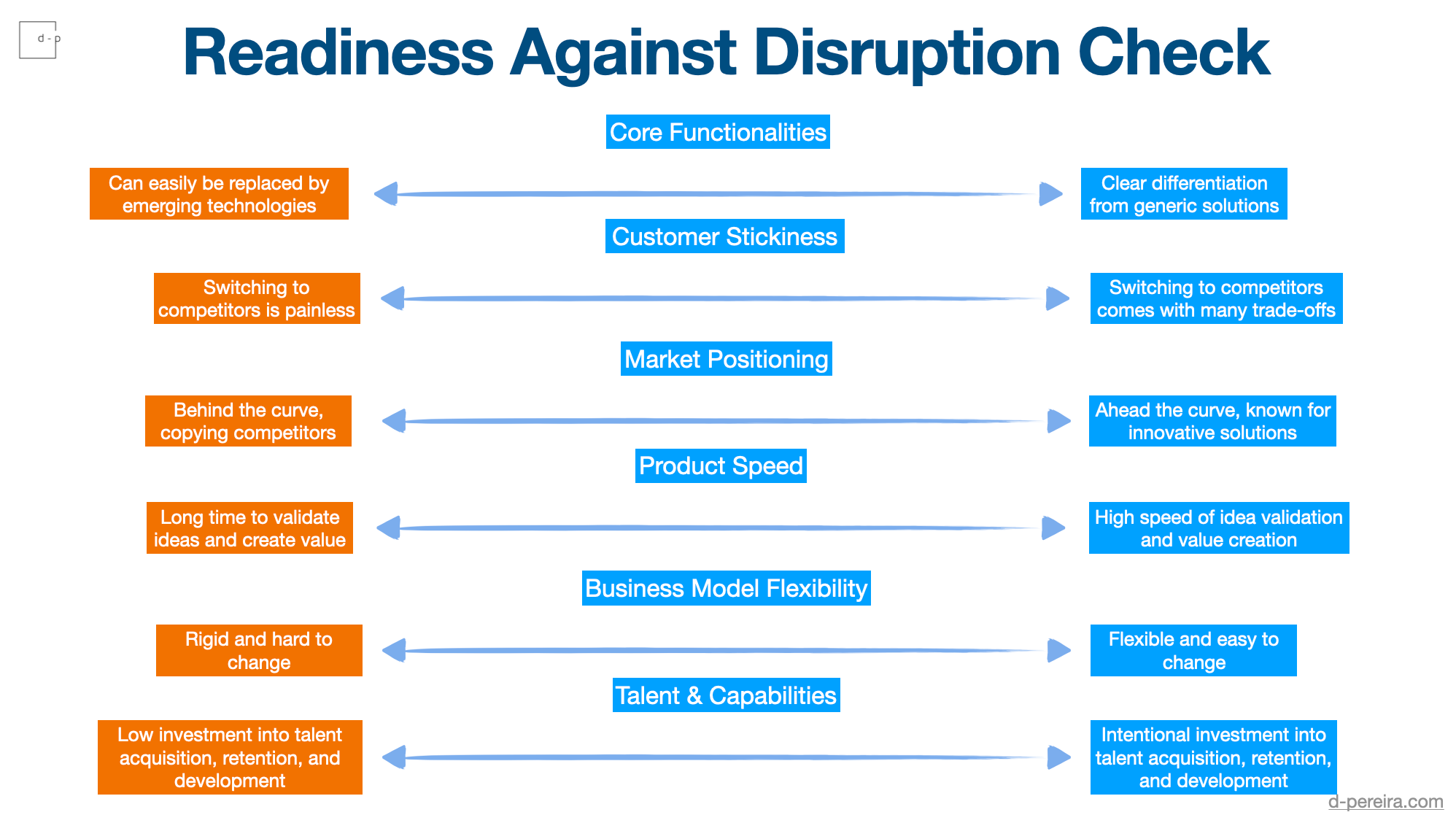 d - p

Readiness Against Disruption Check

Core Functionalities

Can easily be replaced by emerging technologies

Clear differentiation from generic solutions

Customer Stickiness

Switching to competitors is painless

Switching to competitors comes with many trade-offs

Market Positioning

Behind the curve, copying competitors

Ahead the curve, known for innovative solutions

Product Speed

Long time to validate ideas and create value

High speed of idea validation and value creation

Business Model Flexibility

Rigid and hard to change

Flexible and easy to change

Talent & Capabilities

Low investment into talent acquisition, retention, and development

Intentional investment into talent acquisition, retention, and development

d-pereira.com